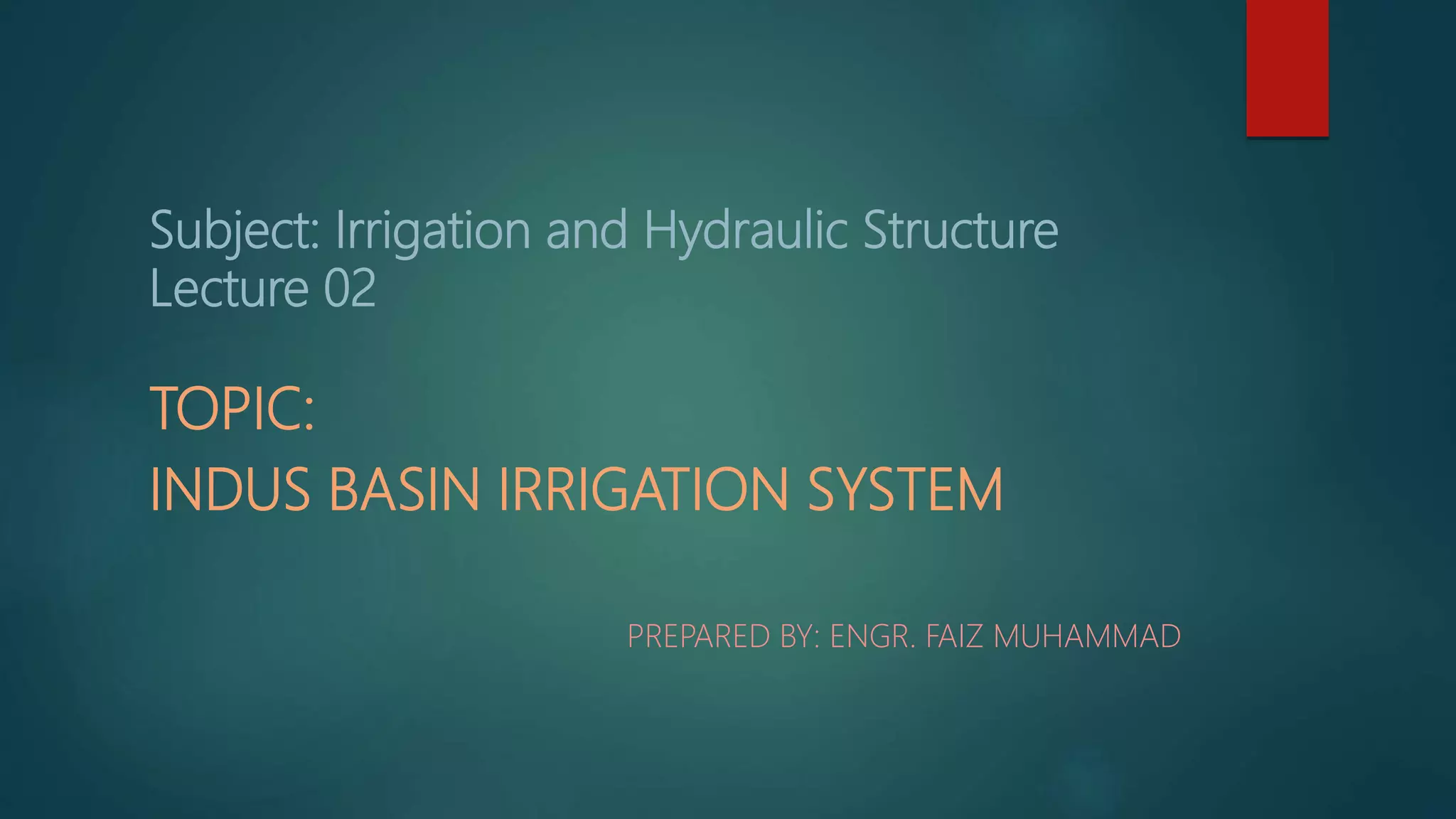 Subject: Irrigation and Hydraulic Structure
Lecture 02

TOPIC:

INDUS BASIN IRRIGATION SYSTEM

PREPARED BY: ENGR. FAIZ MUHAMMAD